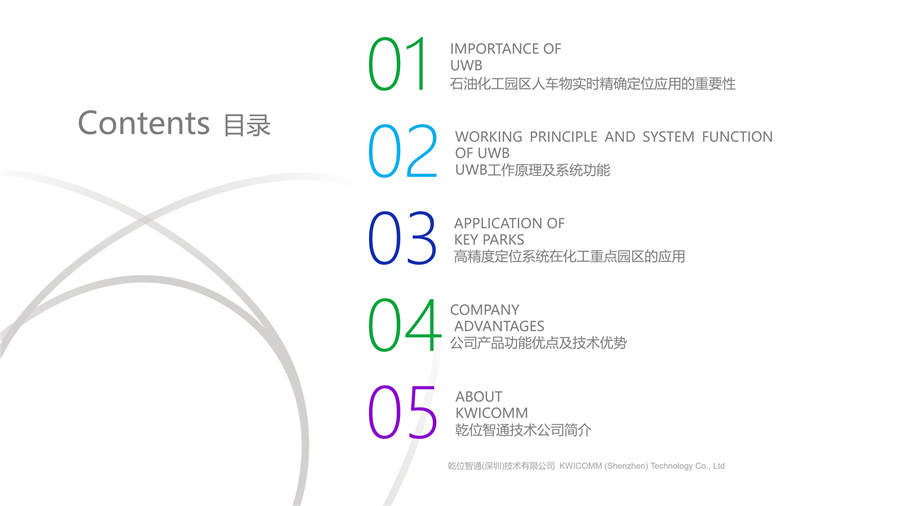 Contents 目录

01
IMPORTANCE OF UWB
石油化工园区人车物实时精确定位应用的重要性

02
WORKING PRINCIPLE AND SYSTEM FUNCTION OF UWB
UWB工作原理及系统功能

03
APPLICATION OF KEY PARKS
高精度定位系统在化工重点园区的应用

04
COMPANY ADVANTAGES
公司产品功能优点及技术优势

05
ABOUT KWICOMM
乾位智通技术公司简介

乾位智通(深圳)技术有限公司 KWICOMM (Shenzhen) Technology Co., Ltd